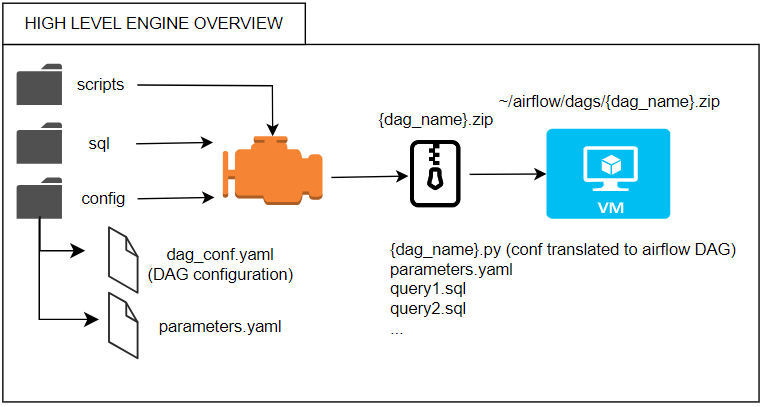 HIGH LEVEL ENGINE OVERVIEW

scripts

sql

config

dag_conf.yaml
(DAG configuration)

parameters.yaml

{dag_name}.zip

~/airflow/dags/{dag_name}.zip

VM

{dag_name}.py (conf translated to airflow DAG)
parameters.yaml
query1.sql
query2.sql
...